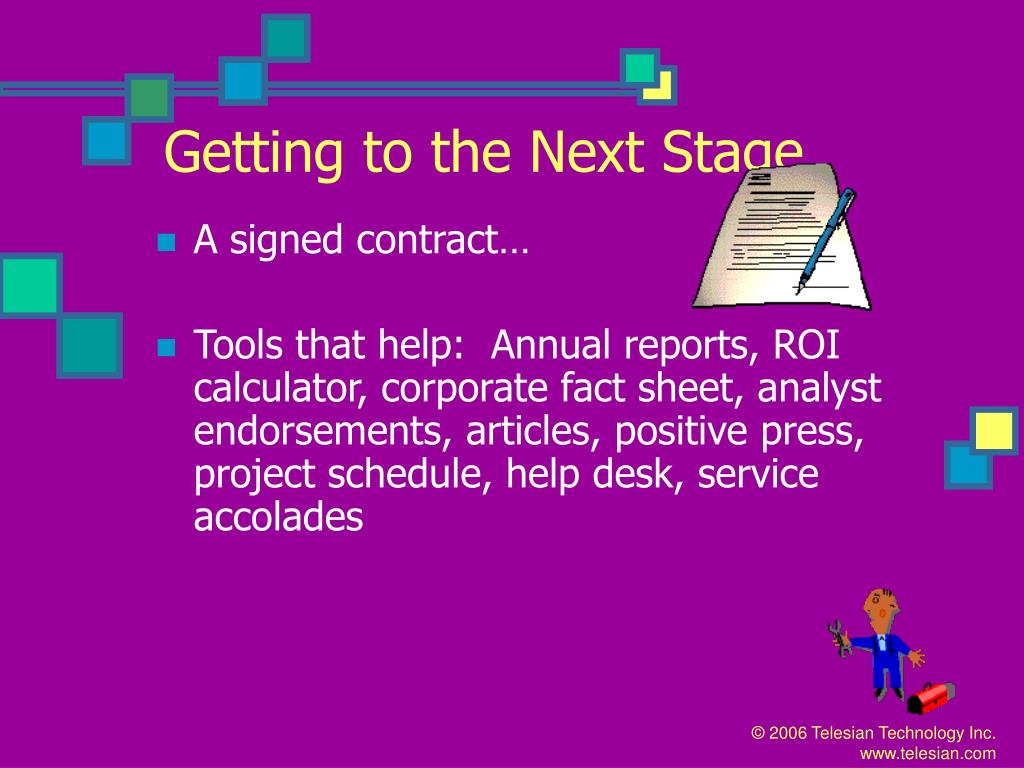 Getting to the Next Stage

A signed contract…

Tools that help: Annual reports, ROI calculator, corporate fact sheet, analyst endorsements, articles, positive press, project schedule, help desk, service accolades

© 2006 Telesian Technology Inc.
www.telesian.com